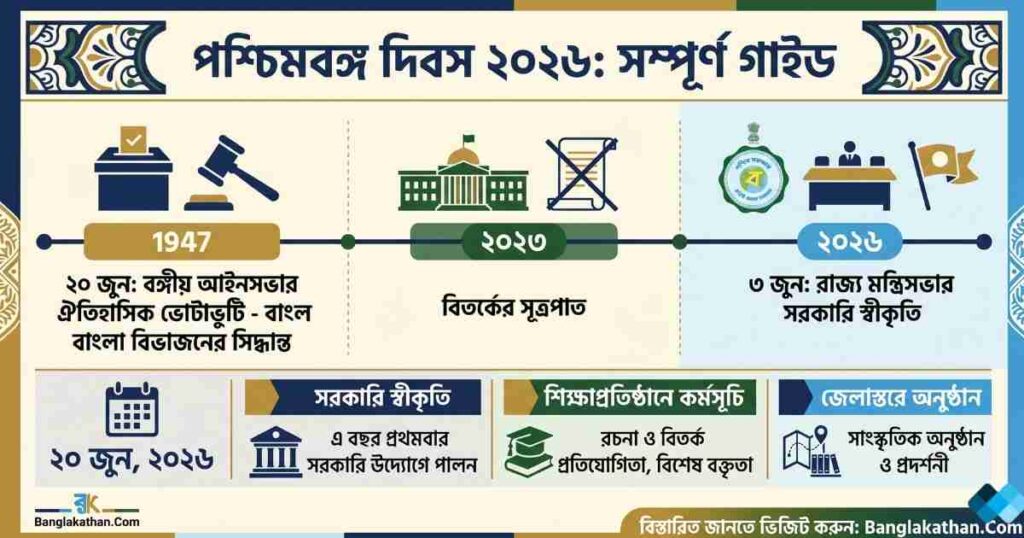 পশ্চিমবঙ্গ দিবস ২০২৬: সম্পূর্ণ গাইড

1947
২০ জুন: বঙ্গীয় আইনসভার ঐতিহাসিক ভোটাভুটি - বাংল বাংলা বিভাজনের সিদ্ধান্ত

২০২৩
বিতর্কের সূত্রপাত

২০২৬
৩ জুন: রাজ্য মন্ত্রিসভার সরকারি স্বীকৃতি

২০ জুন, ২০২৬

সরকারি স্বীকৃতি
এ বছর প্রথমবার সরকারি উদ্যোগে পালন

শিক্ষাপ্রতিষ্ঠানে কর্মসূচি
রচনা ও বিতর্ক প্রতিযোগিতা, বিশেষ বক্তৃতা

জেলাস্তরে অনুষ্ঠান
সাংস্কৃতিক অনুষ্ঠান ও প্রদর্শনী

Banglakathan.Com

বিস্তারিত জানতে ভিজিট করুন: Banglakathan.Com